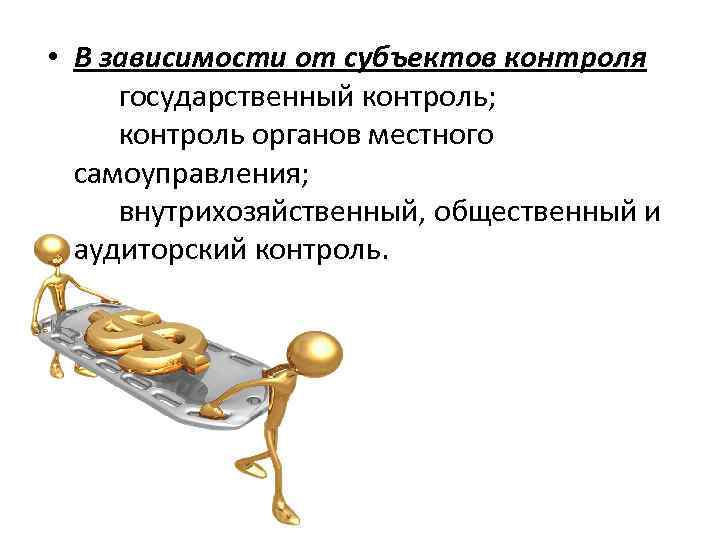 • В зависимости от субъектов контроля
государственный контроль;
контроль органов местного самоуправления;
внутрихозяйственный, общественный и аудиторский контроль.